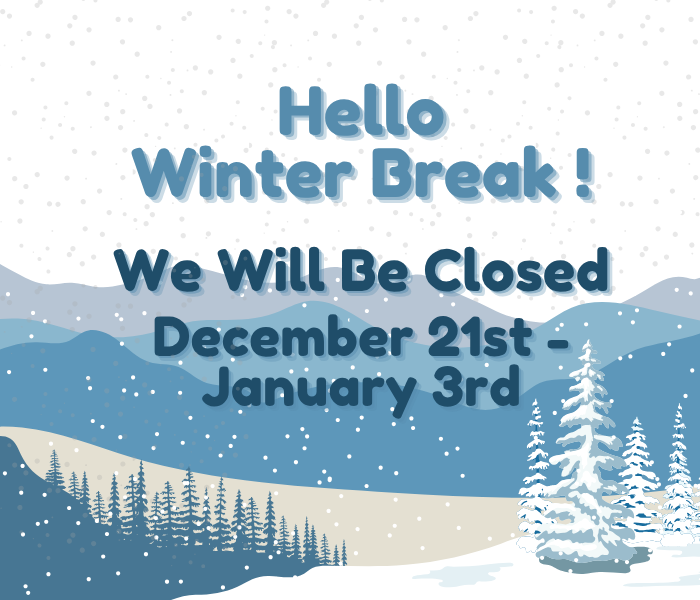 Hello
Winter Break !

We Will Be Closed
December 21st -
January 3rd